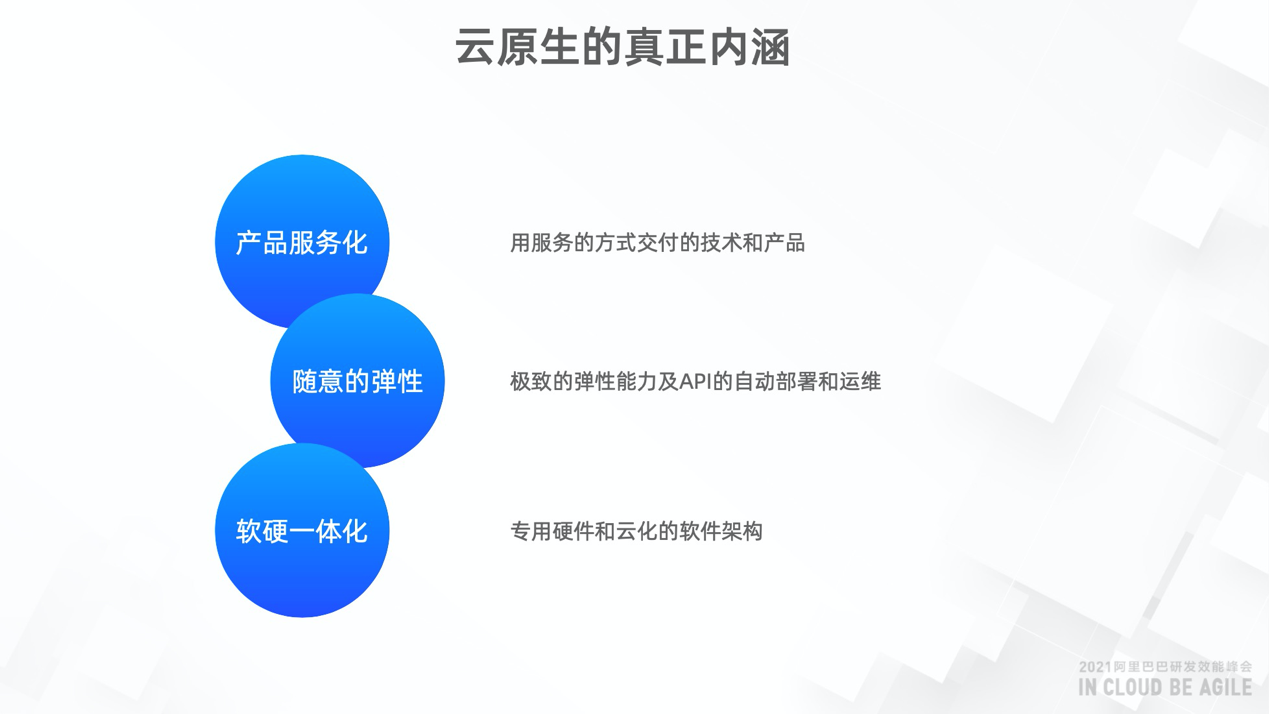 云原生的真正内涵

产品服务化

用服务的方式交付的技术和产品

随意的弹性

极致的弹性能力及API的自动部署和运维

软硬一体化

专用硬件和云化的软件架构

2021阿里巴巴研发效能峰会
IN CLOUD BE AGILE